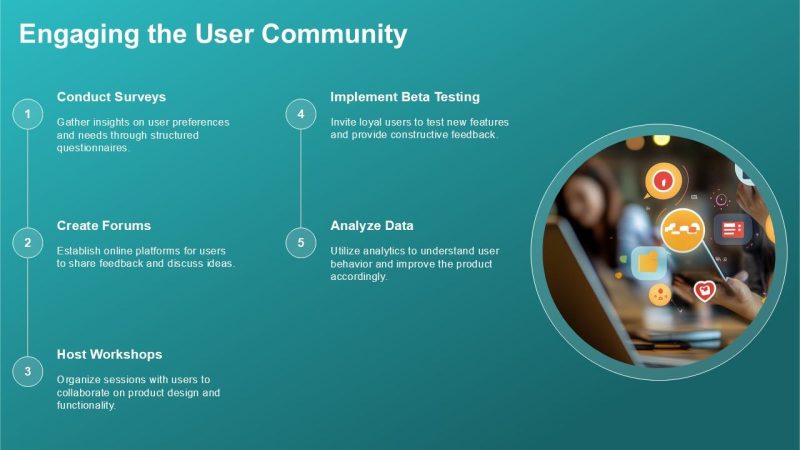 Engaging the User Community

1

Conduct Surveys

Gather insights on user preferences and needs through structured questionnaires.

2

Create Forums

Establish online platforms for users to share feedback and discuss ideas.

3

Host Workshops

Organize sessions with users to collaborate on product design and functionality.

4

Implement Beta Testing

Invite loyal users to test new features and provide constructive feedback.

5

Analyze Data

Utilize analytics to understand user behavior and improve the product accordingly.